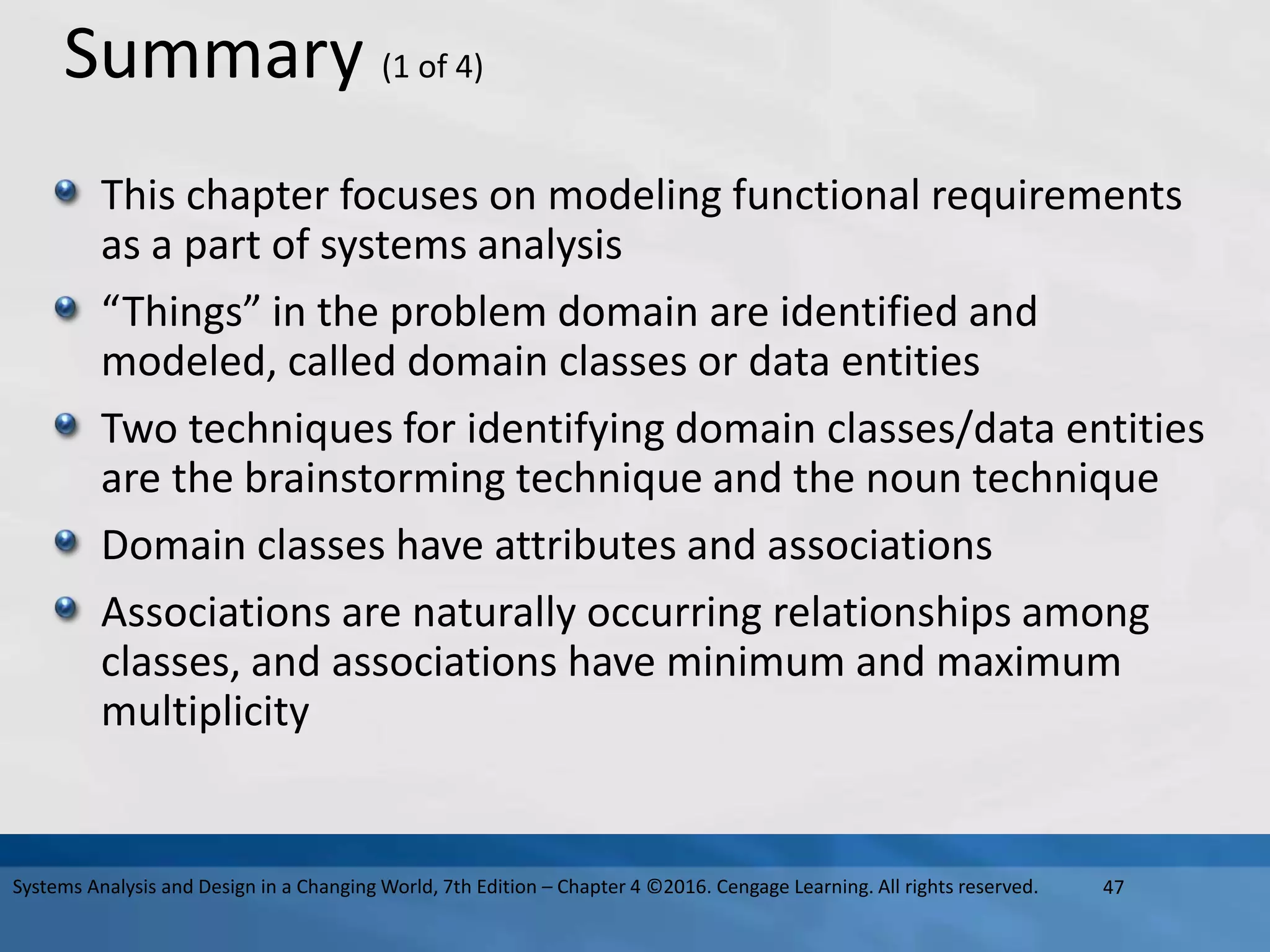 Summary (1 of 4)

This chapter focuses on modeling functional requirements as a part of systems analysis

“Things” in the problem domain are identified and modeled, called domain classes or data entities

Two techniques for identifying domain classes/data entities are the brainstorming technique and the noun technique

Domain classes have attributes and associations

Associations are naturally occurring relationships among classes, and associations have minimum and maximum multiplicity

Systems Analysis and Design in a Changing World, 7th Edition – Chapter 4 ©2016. Cengage Learning. All rights reserved. 47